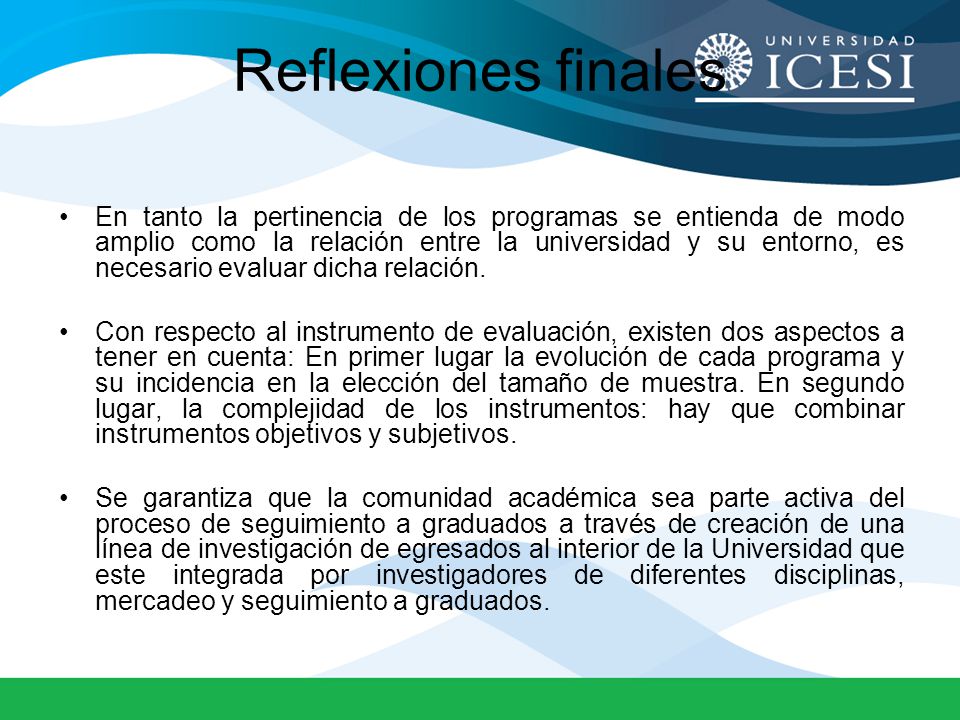 Reflexiones finales

UNIVERSIDAD
ICESI

• En tanto la pertinencia de los programas se entienda de modo amplio como la relación entre la universidad y su entorno, es necesario evaluar dicha relación.

• Con respecto al instrumento de evaluación, existen dos aspectos a tener en cuenta: En primer lugar la evolución de cada programa y su incidencia en la elección del tamaño de muestra. En segundo lugar, la complejidad de los instrumentos: hay que combinar instrumentos objetivos y subjetivos.

• Se garantiza que la comunidad académica sea parte activa del proceso de seguimiento a graduados a través de creación de una línea de investigación de egresados al interior de la Universidad que este integrada por investigadores de diferentes disciplinas, mercadeo y seguimiento a graduados.